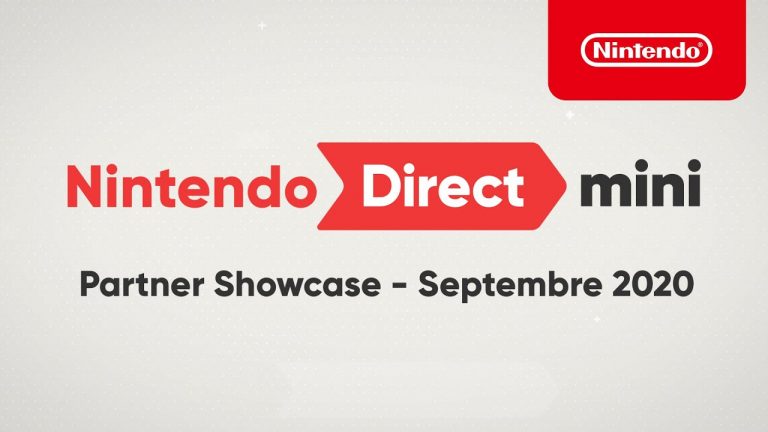 Nintendo®

Nintendo Direct mini

Partner Showcase - Septembre 2020